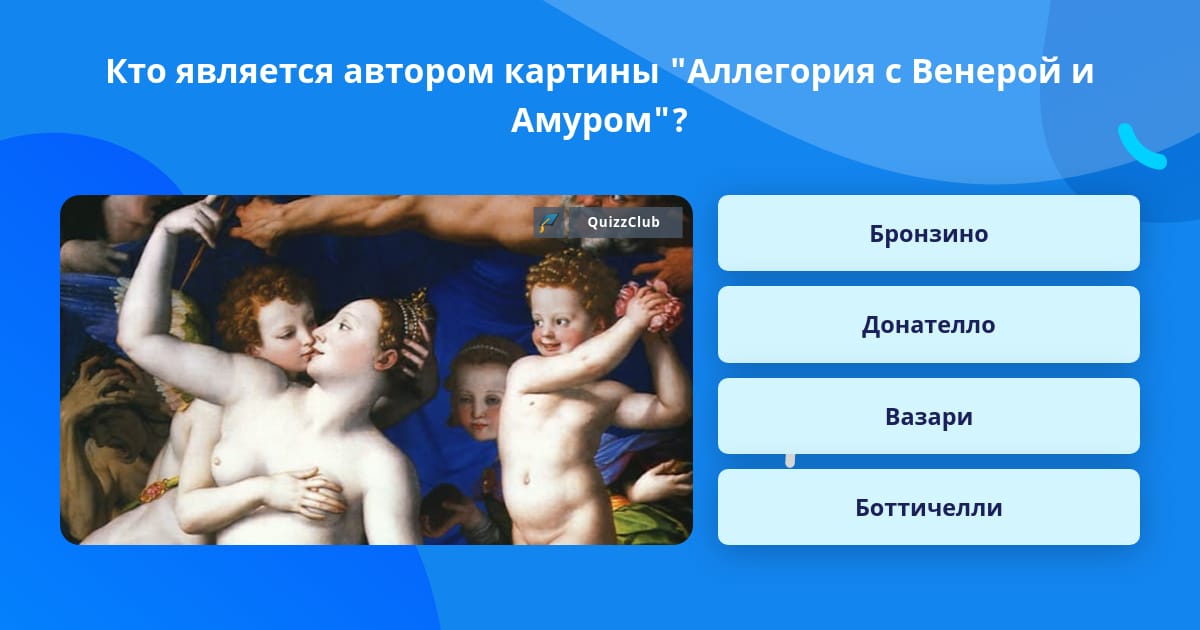 Кто является автором картины "Аллегория с Венерой и Амуром"?

QuizzClub

Бронзино

Донателло

Вазари

Боттичелли